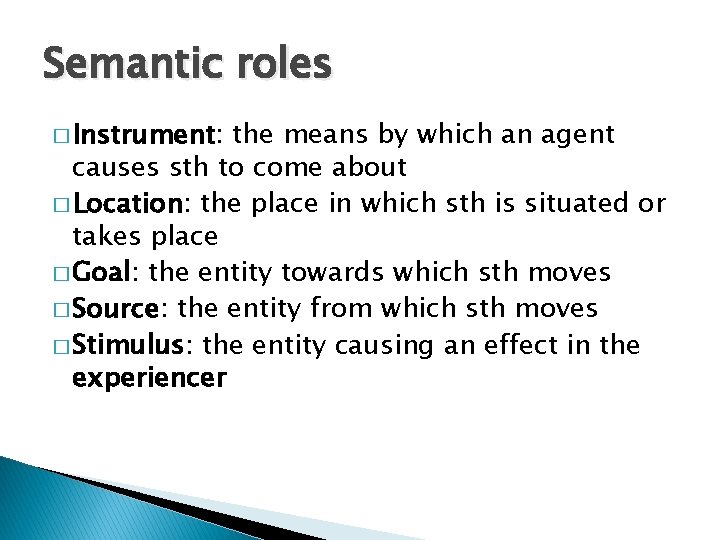 Semantic roles

□ Instrument: the means by which an agent causes sth to come about

□ Location: the place in which sth is situated or takes place

□ Goal: the entity towards which sth moves

□ Source: the entity from which sth moves

□ Stimulus: the entity causing an effect in the experiencer